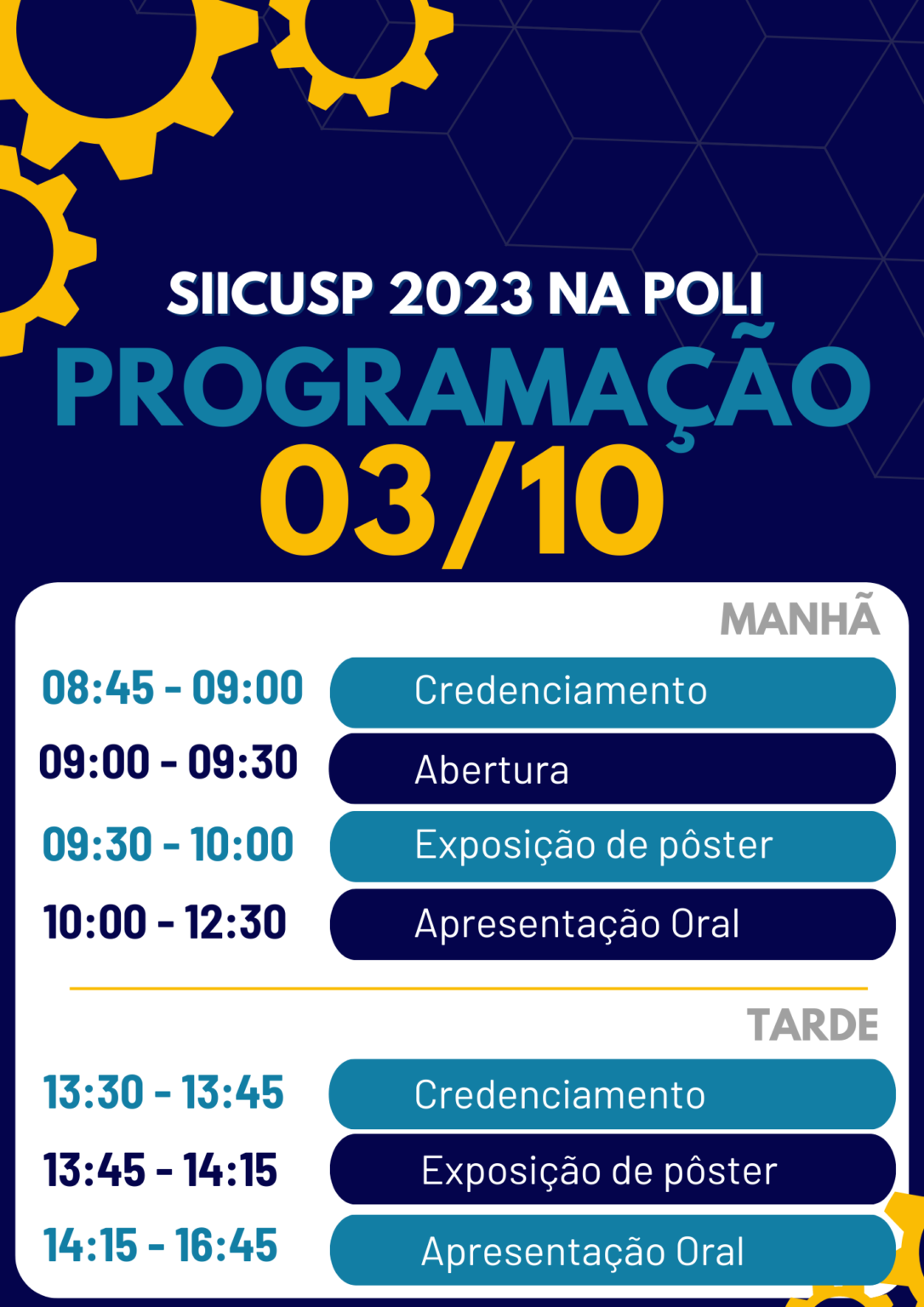 SIICUSP 2023 NA POLI

PROGRAMAÇÃO

03/10

MANHÃ

08:45 - 09:00 Credenciamento

09:00 - 09:30 Abertura

09:30 - 10:00 Exposição de pôster

10:00 - 12:30 Apresentação Oral

TARDE

13:30 - 13:45 Credenciamento

13:45 - 14:15 Exposição de pôster

14:15 - 16:45 Apresentação Oral